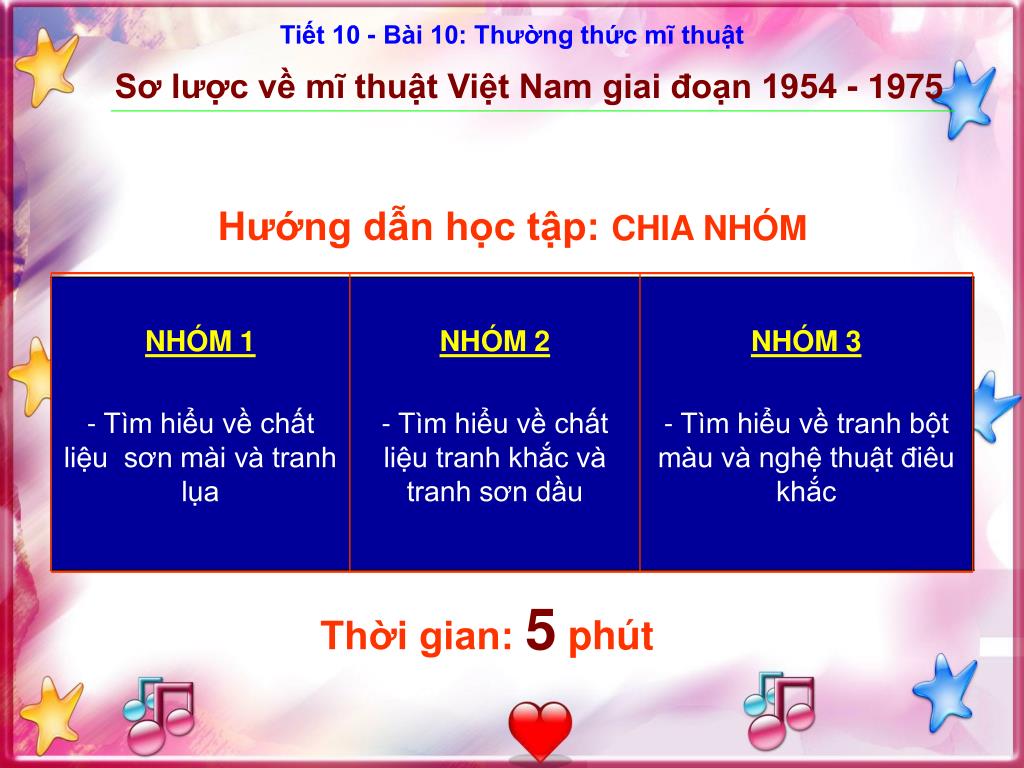 Tiết 10 - Bài 10: Thường thức mĩ thuật

Sơ lược về mĩ thuật Việt Nam giai đoạn 1954 - 1975

Hướng dẫn học tập: CHIA NHÓM

| NHÓM 1 | NHÓM 2 | NHÓM 3 |
|---|---|---|
| - Tìm hiểu về chất liệu sơn mài và tranh lụa | - Tìm hiểu về chất liệu tranh khắc và tranh sơn dầu | - Tìm hiểu về tranh bột màu và nghệ thuật điêu khắc |

Thời gian: 5 phút